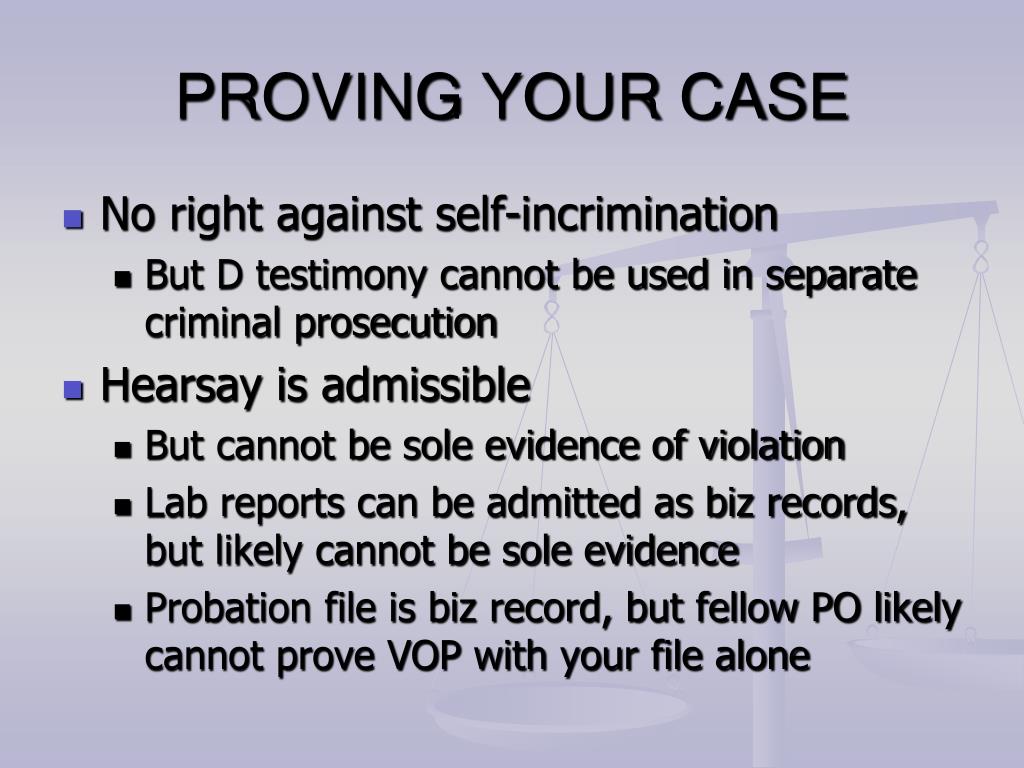 PROVING YOUR CASE

No right against self-incrimination

But D testimony cannot be used in separate criminal prosecution

Hearsay is admissible

But cannot be sole evidence of violation

Lab reports can be admitted as biz records, but likely cannot be sole evidence

Probation file is biz record, but fellow PO likely cannot prove VOP with your file alone